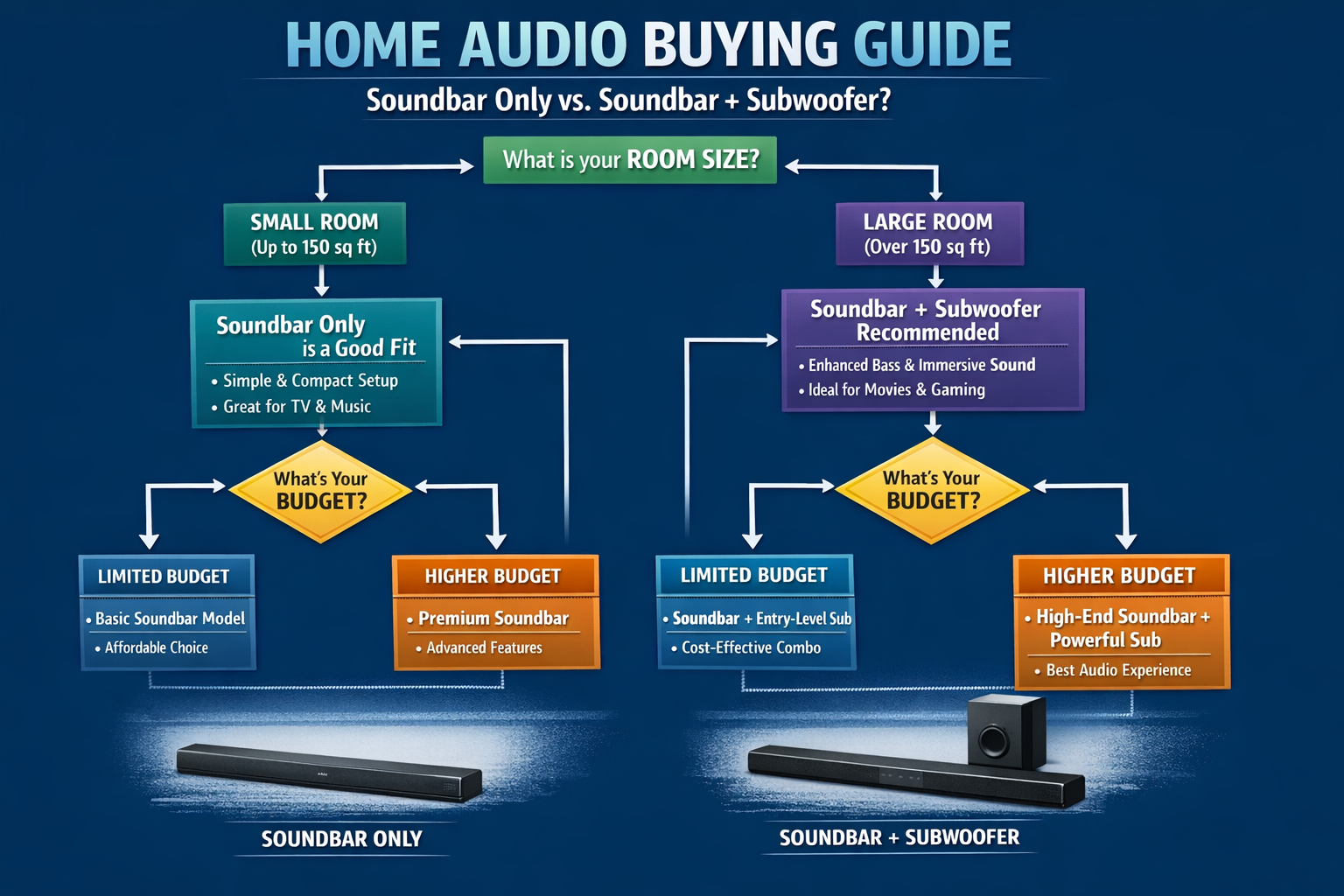 HOME AUDIO BUYING GUIDE

Soundbar Only vs. Soundbar + Subwoofer?

What is your ROOM SIZE?

SMALL ROOM
(Up to 150 sq ft)

Soundbar Only is a Good Fit
• Simple & Compact Setup
• Great for TV & Music

What's Your BUDGET?

LIMITED BUDGET
• Basic Soundbar Model
• Affordable Choice

HIGHER BUDGET
• Premium Soundbar
• Advanced Features

SOUNDBAR ONLY

LARGE ROOM
(Over 150 sq ft)

Soundbar + Subwoofer Recommended
• Enhanced Bass & Immersive Sound
• Ideal for Movies & Gaming

What's Your BUDGET?

LIMITED BUDGET
• Soundbar + Entry-Level Sub
• Cost-Effective Combo

HIGHER BUDGET
• High-End Soundbar + Powerful Sub
• Best Audio Experience

SOUNDBAR + SUBWOOFER